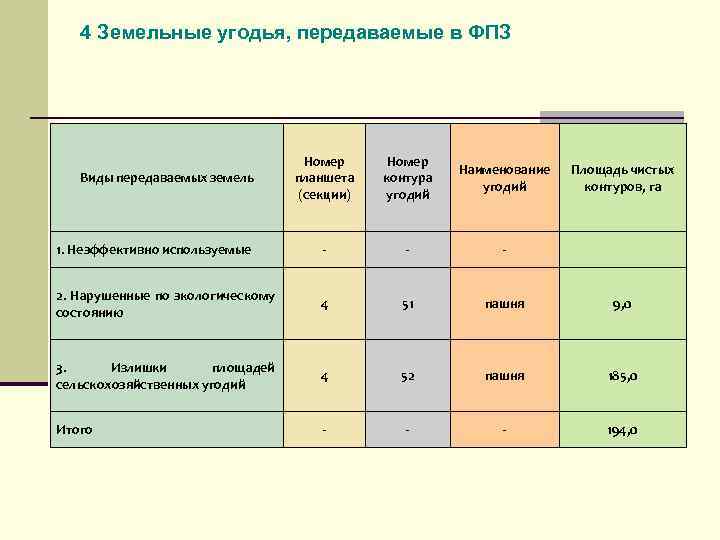 4 Земельные угодья, передаваемые в ФПЗ

| Виды передаваемых земель | Номер планшета (секции) | Номер контура угодий | Наименование угодий | Площадь чистых контуров, га |
|---|---|---|---|---|
| 1. Неэффективно используемые | - | - | - | |
| 2. Нарушенные по экологическому состоянию | 4 | 51 | пашня | 9,0 |
| 3. Излишки площадей сельскохозяйственных угодий | 4 | 52 | пашня | 185,0 |
| Итого | - | - | - | 194,0 |